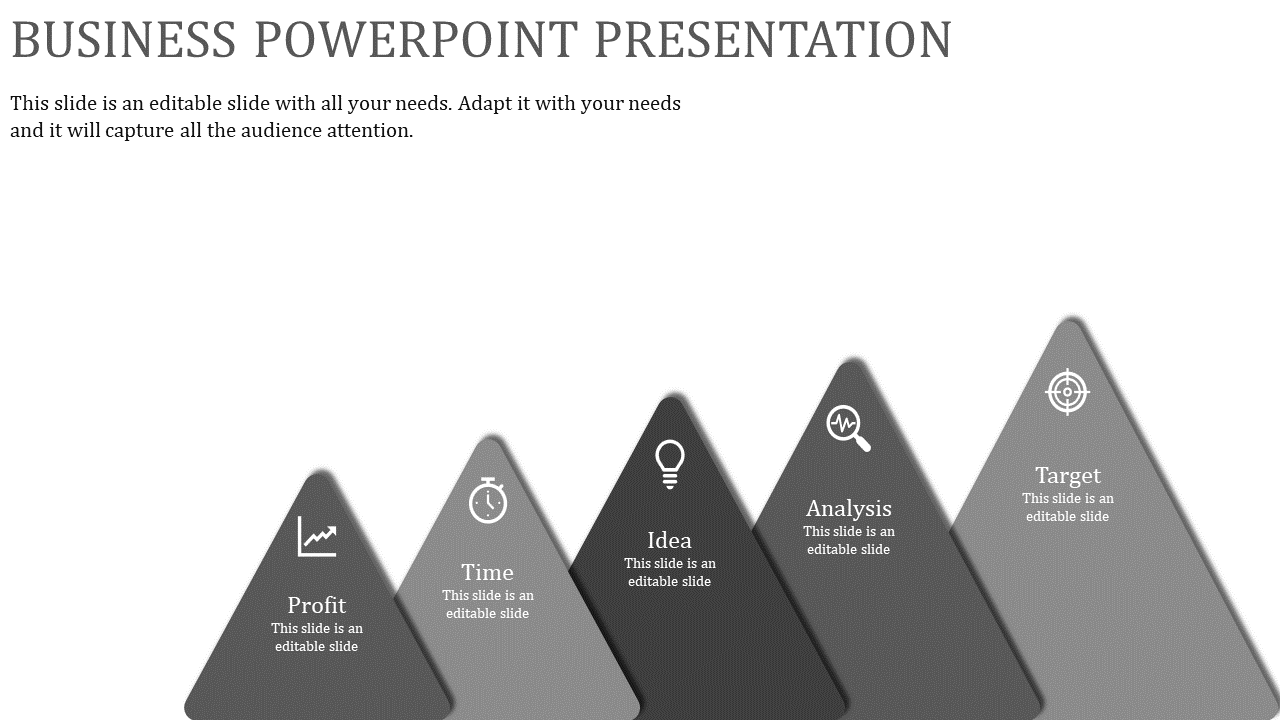 BUSINESS POWERPOINT PRESENTATION

This slide is an editable slide with all your needs. Adapt it with your needs and it will capture all the audience attention.

Profit
This slide is an editable slide

Time
This slide is an editable slide

Idea
This slide is an editable slide

Analysis
This slide is an editable slide

Target
This slide is an editable slide